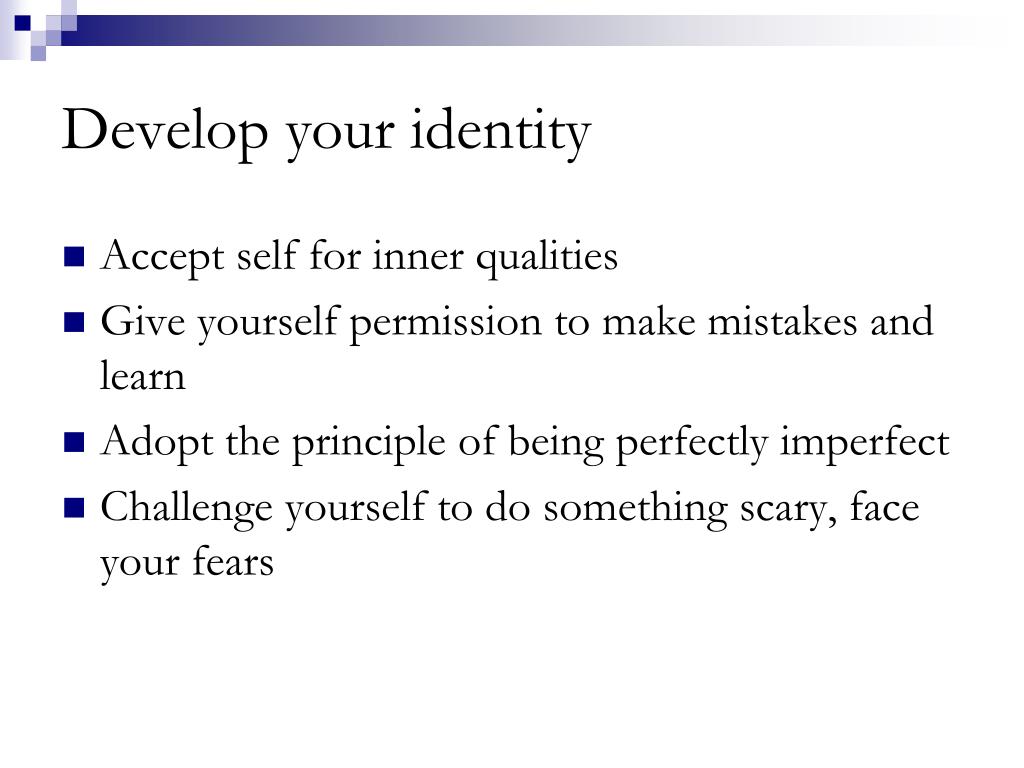 Develop your identity

- Accept self for inner qualities
- Give yourself permission to make mistakes and learn
- Adopt the principle of being perfectly imperfect
- Challenge yourself to do something scary, face your fears